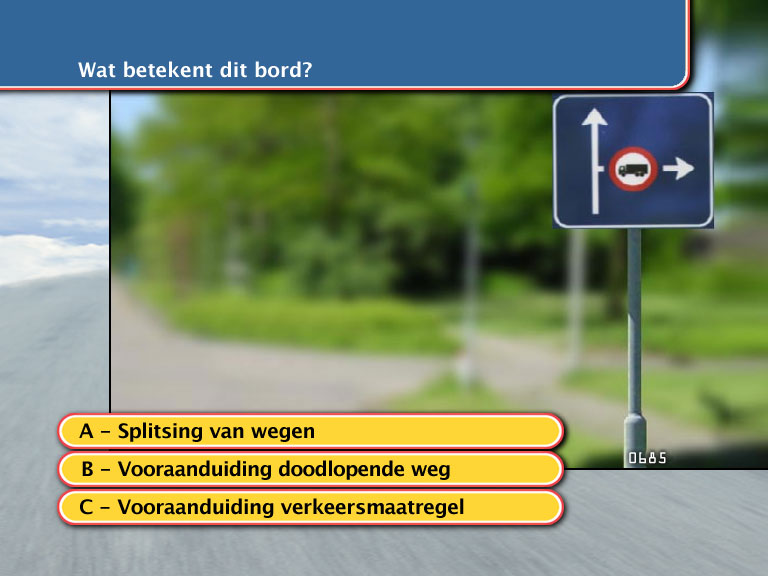 Wat betekent dit bord?

0685

A – Splitsing van wegen

B – Vooraanduiding doodlopende weg

C – Vooraanduiding verkeersmaatregel